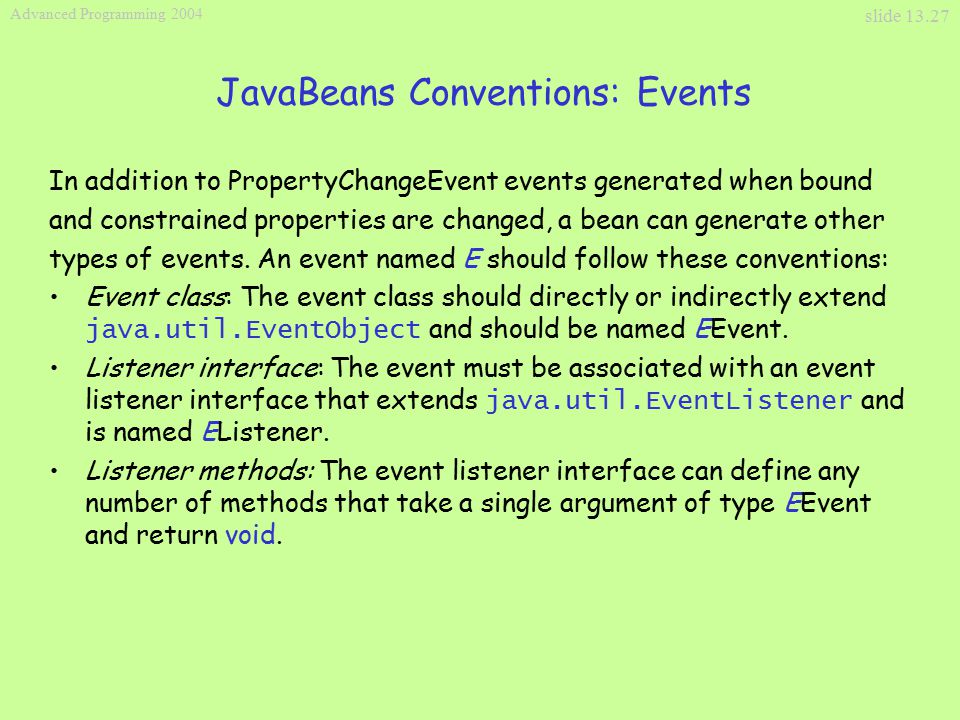 Advanced Programming 2004

slide 13.27

JavaBeans Conventions: Events

In addition to PropertyChangeEvent events generated when bound and constrained properties are changed, a bean can generate other types of events. An event named E should follow these conventions:

• Event class: The event class should directly or indirectly extend java.util.EventObject and should be named EEvent.

• Listener interface: The event must be associated with an event listener interface that extends java.util.EventListener and is named EListener.

• Listener methods: The event listener interface can define any number of methods that take a single argument of type EEvent and return void.